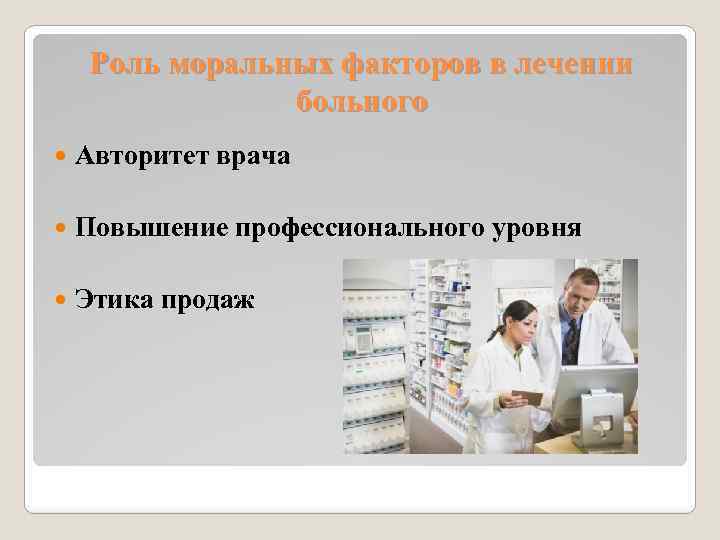 Роль моральных факторов в лечении больного

Авторитет врача

Повышение профессионального уровня

Этика продаж